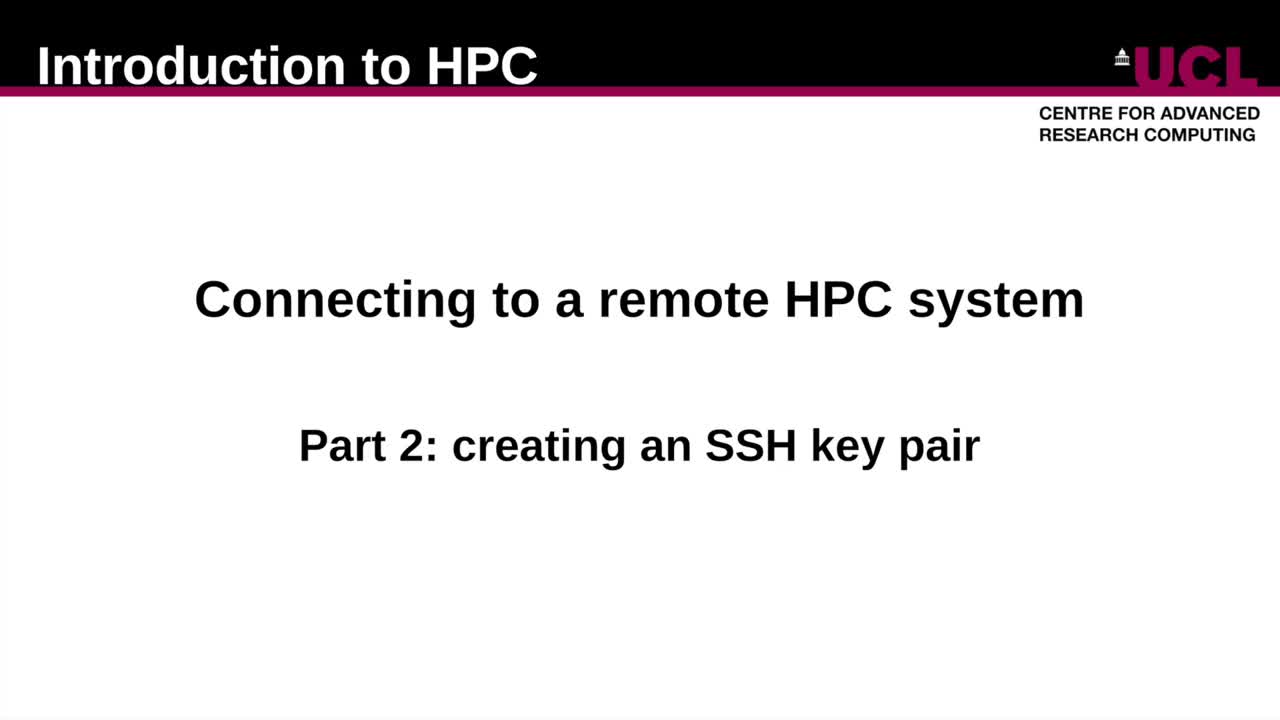 Introduction to HPC

UCL

CENTRE FOR ADVANCED RESEARCH COMPUTING

Connecting to a remote HPC system

Part 2: creating an SSH key pair